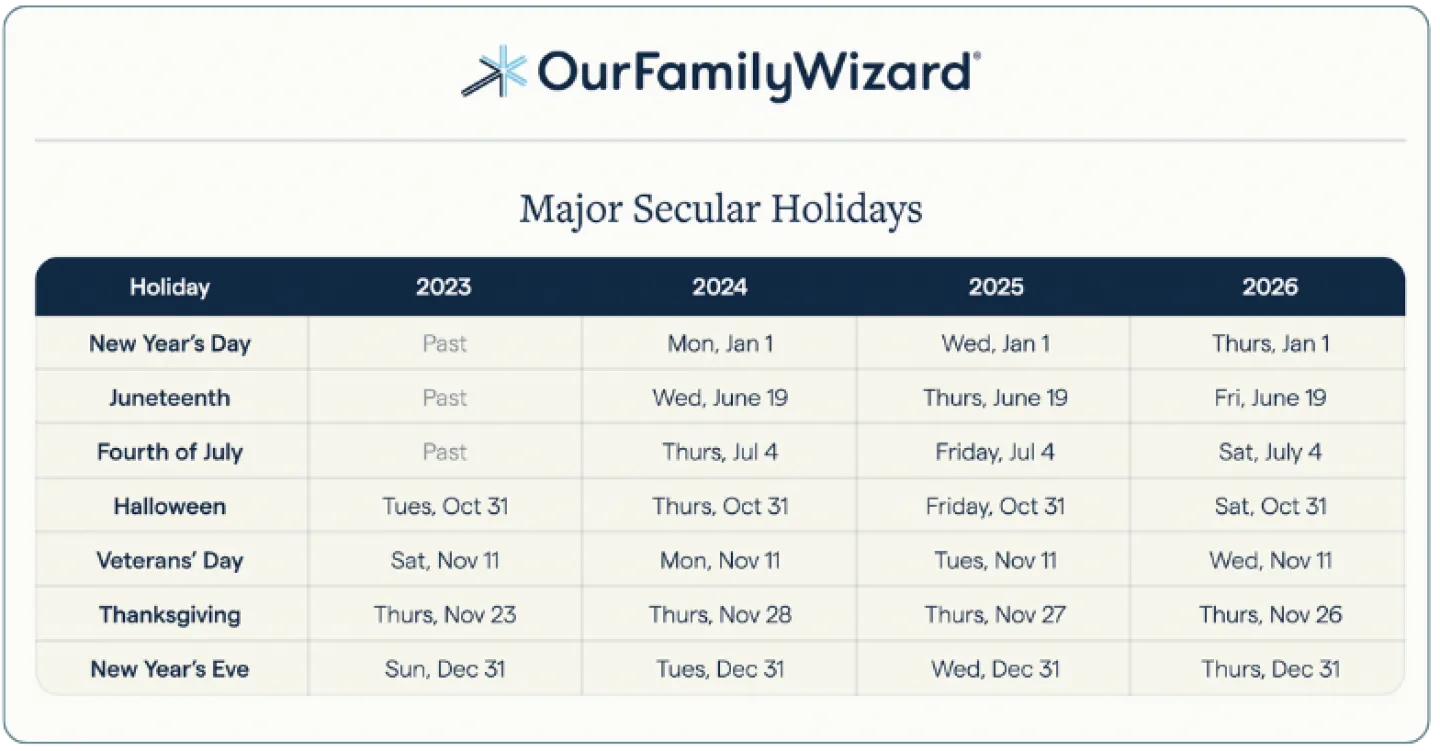 OurFamilyWizard®

Major Secular Holidays

| Holiday | 2023 | 2024 | 2025 | 2026 |
|---|---|---|---|---|
| New Year's Day | Past | Mon, Jan 1 | Wed, Jan 1 | Thurs, Jan 1 |
| Juneteenth | Past | Wed, June 19 | Thurs, June 19 | Fri, June 19 |
| Fourth of July | Past | Thurs, Jul 4 | Friday, Jul 4 | Sat, July 4 |
| Halloween | Tues, Oct 31 | Thurs, Oct 31 | Friday, Oct 31 | Sat, Oct 31 |
| Veterans' Day | Sat, Nov 11 | Mon, Nov 11 | Tues, Nov 11 | Wed, Nov 11 |
| Thanksgiving | Thurs, Nov 23 | Thurs, Nov 28 | Thurs, Nov 27 | Thurs, Nov 26 |
| New Year's Eve | Sun, Dec 31 | Tues, Dec 31 | Wed, Dec 31 | Thurs, Dec 31 |